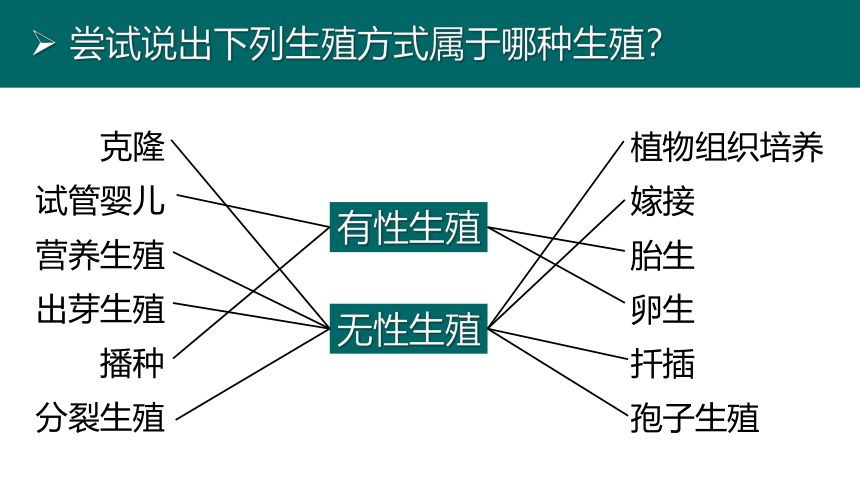 ➢ 尝试说出下列生殖方式属于哪种生殖?

克隆
试管婴儿
营养生殖
出芽生殖
播种
分裂生殖

有性生殖
无性生殖

植物组织培养
嫁接
胎生
卵生
扦插
孢子生殖